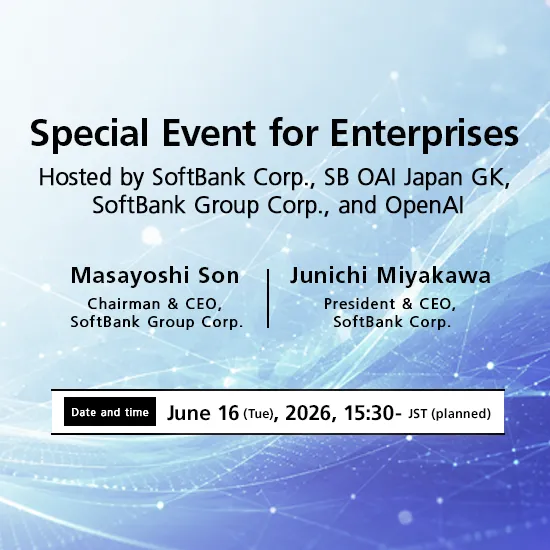 Special Event for Enterprises

Hosted by SoftBank Corp., SB OAI Japan GK, SoftBank Group Corp., and OpenAI

Masayoshi Son
Chairman & CEO, SoftBank Group Corp.

Junichi Miyakawa
President & CEO, SoftBank Corp.

Date and time June 16 (Tue), 2026, 15:30- JST (planned)